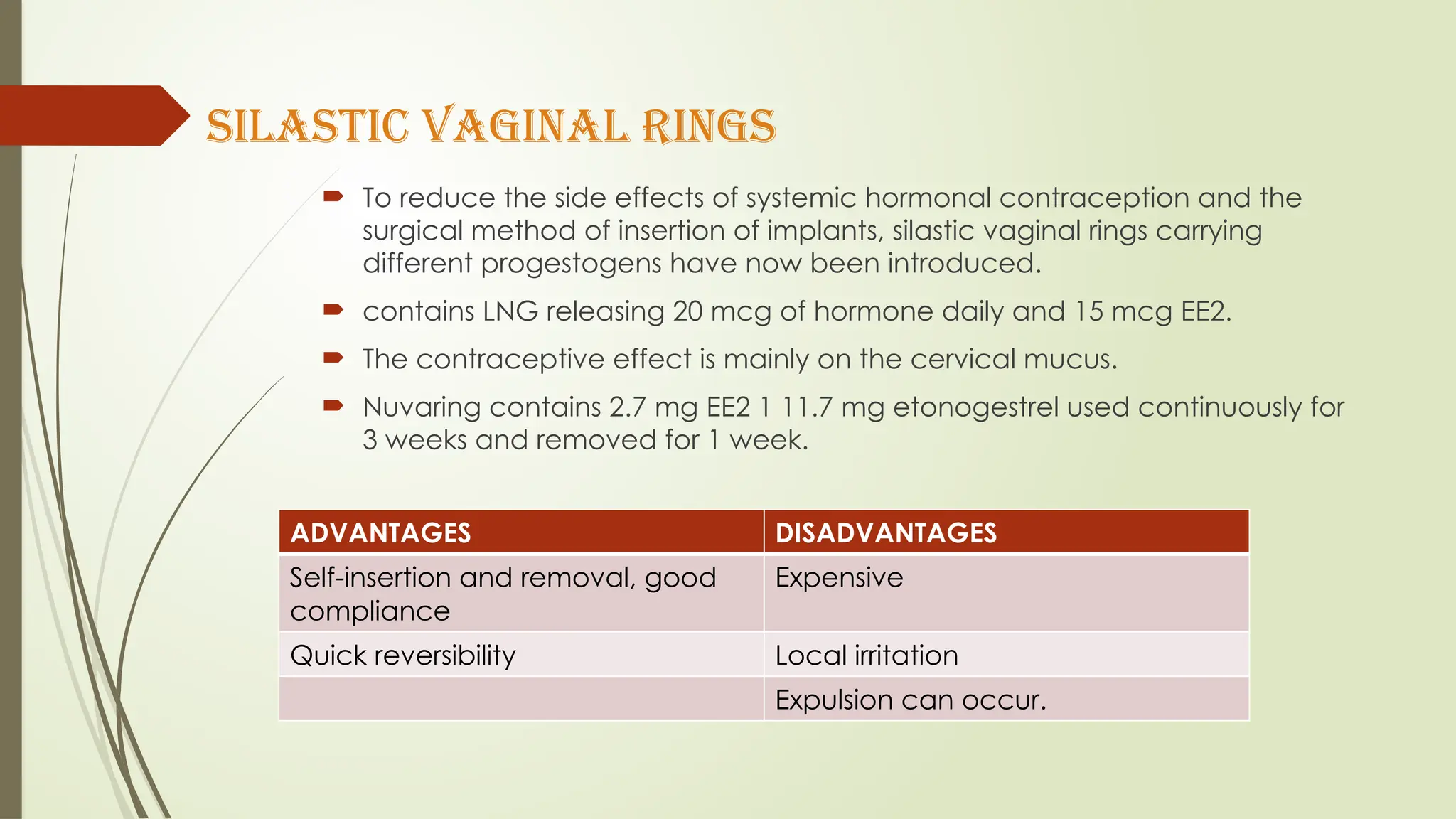 SILASTIC VAGINAL RINGS

To reduce the side effects of systemic hormonal contraception and the surgical method of insertion of implants, silastic vaginal rings carrying different progestogens have now been introduced.

contains LNG releasing 20 mcg of hormone daily and 15 mcg EE2.

The contraceptive effect is mainly on the cervical mucus.

Nuvaring contains 2.7 mg EE2 1 11.7 mg etonogestrel used continuously for 3 weeks and removed for 1 week.

| ADVANTAGES | DISADVANTAGES |
|---|---|
| Self-insertion and removal, good compliance | Expensive |
| Quick reversibility | Local irritation |
| | Expulsion can occur. |